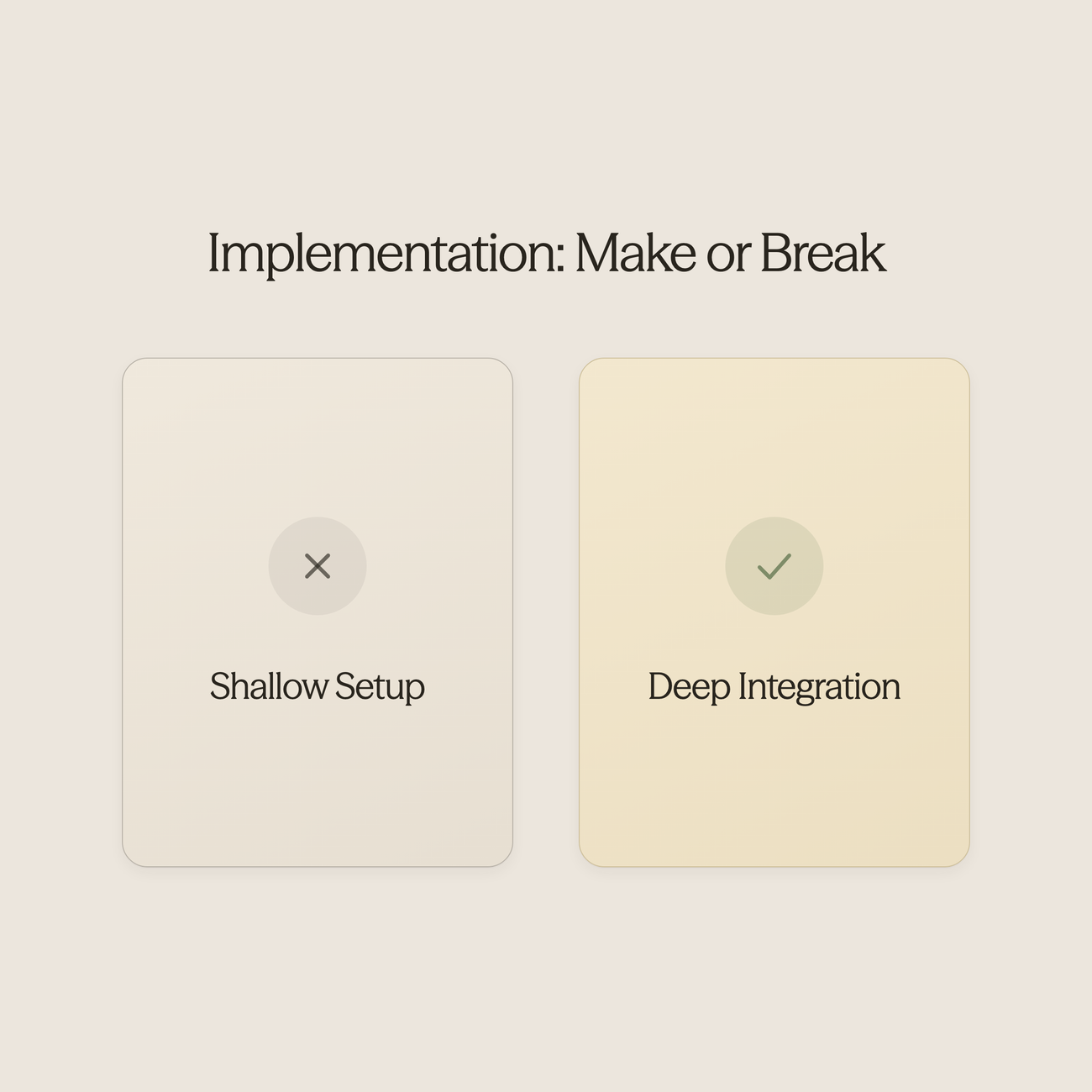 Implementation: Make or Break

Shallow Setup

Deep Integration